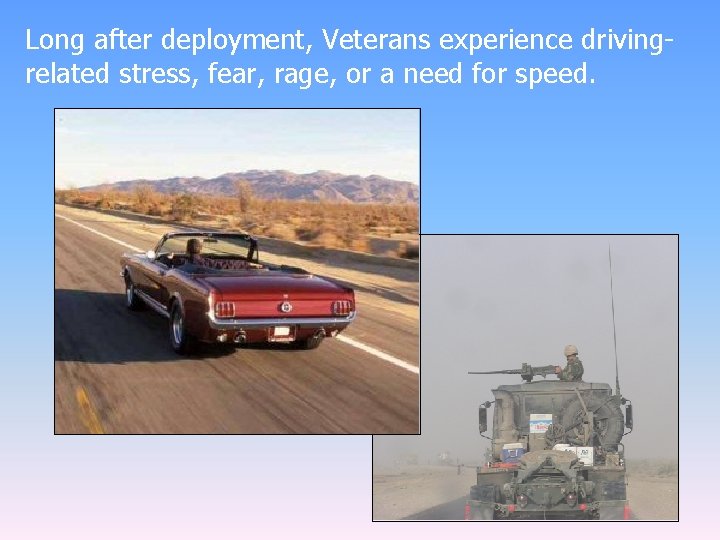 Long after deployment, Veterans experience driving-related stress, fear, rage, or a need for speed.